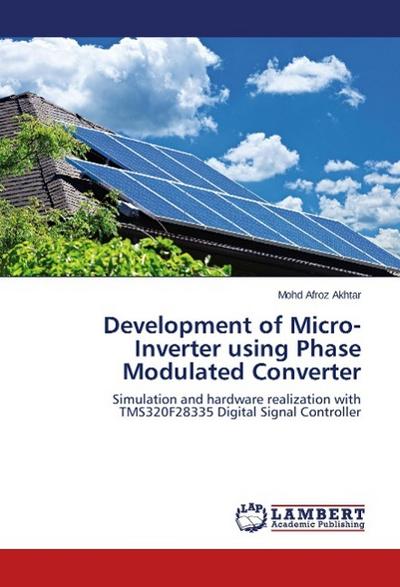 Mohd Afroz Akhtar

Development of Micro-Inverter using Phase Modulated Converter

Simulation and hardware realization with TMS320F28335 Digital Signal Controller

LAP

LAMBERT
Academic Publishing